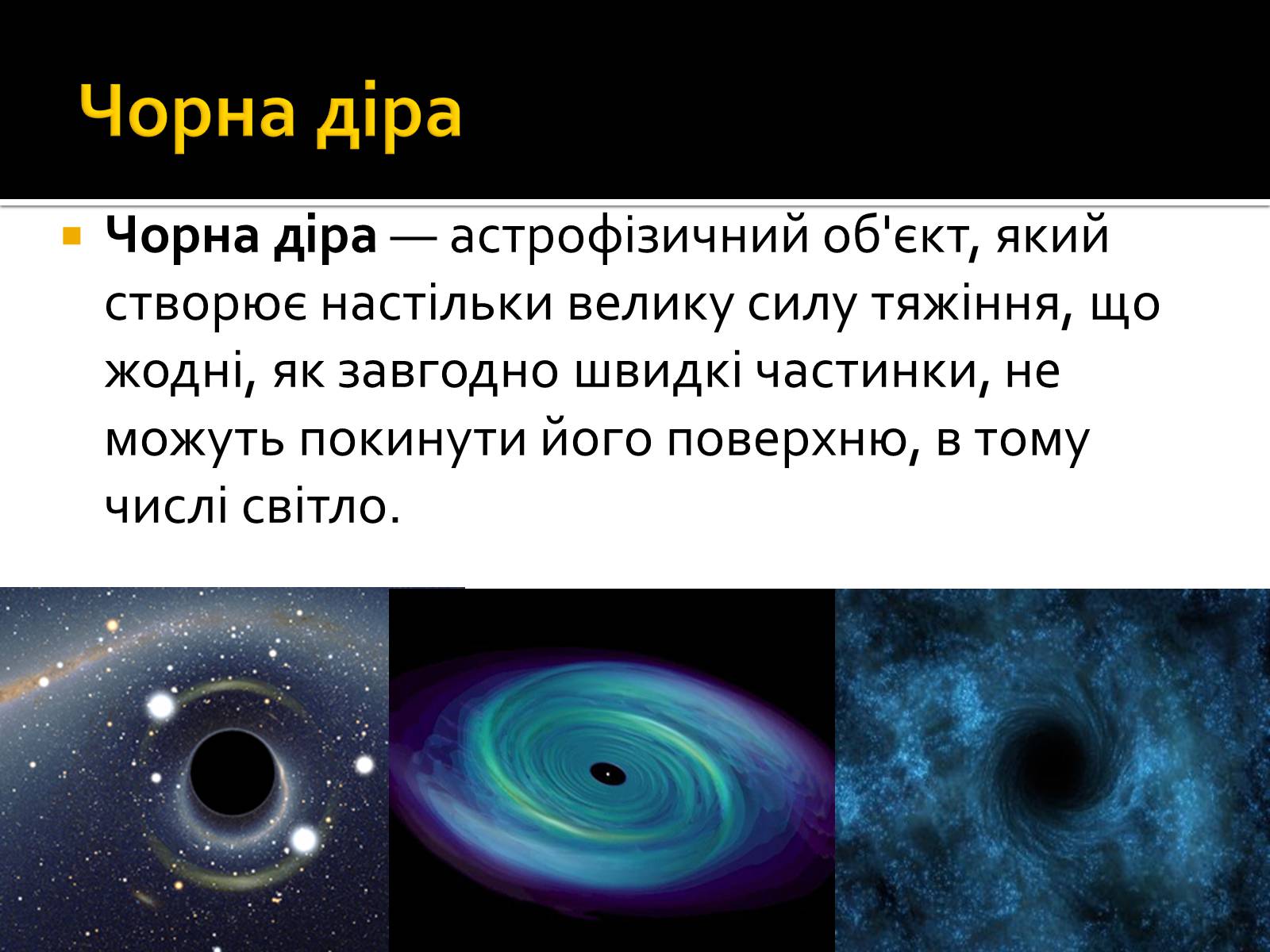 Чорна діра

Чорна діра — астрофізичний об'єкт, який створює настільки велику силу тяжіння, що жодні, як завгодно швидкі частинки, не можуть покинути його поверхню, в тому числі світло.